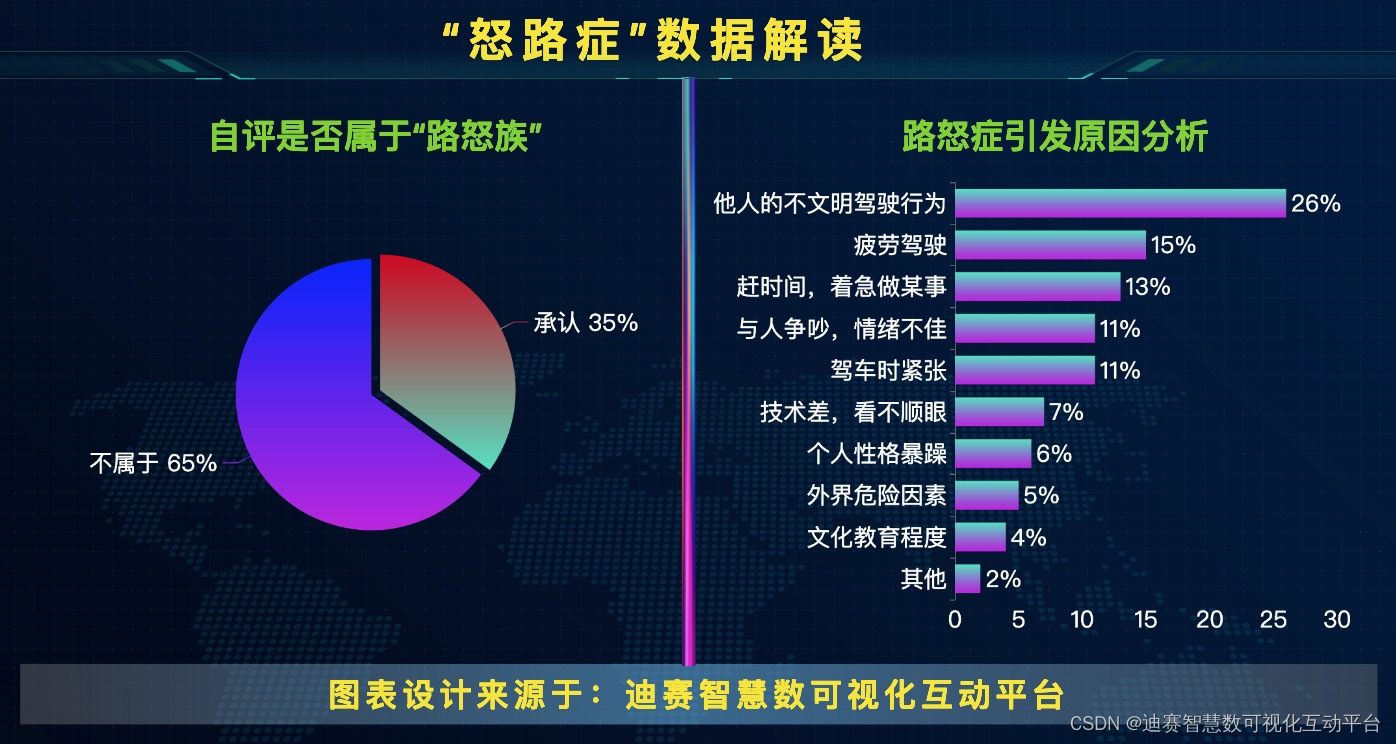 “怒路症”数据解读

自评是否属于“路怒族”

承认 35%

不属于 65%

路怒症引发原因分析

他人的不文明驾驶行为 26%
疲劳驾驶 15%
赶时间，着急做某事 13%
与人争吵，情绪不佳 11%
驾车时紧张 11%
技术差，看不顺眼 7%
个人性格暴躁 6%
外界危险因素 5%
文化教育程度 4%
其他 2%

0 5 10 15 20 25 30

图表设计来源于：迪赛智慧数可视化互动平台

CSDN @迪赛智慧数可视化互动平台